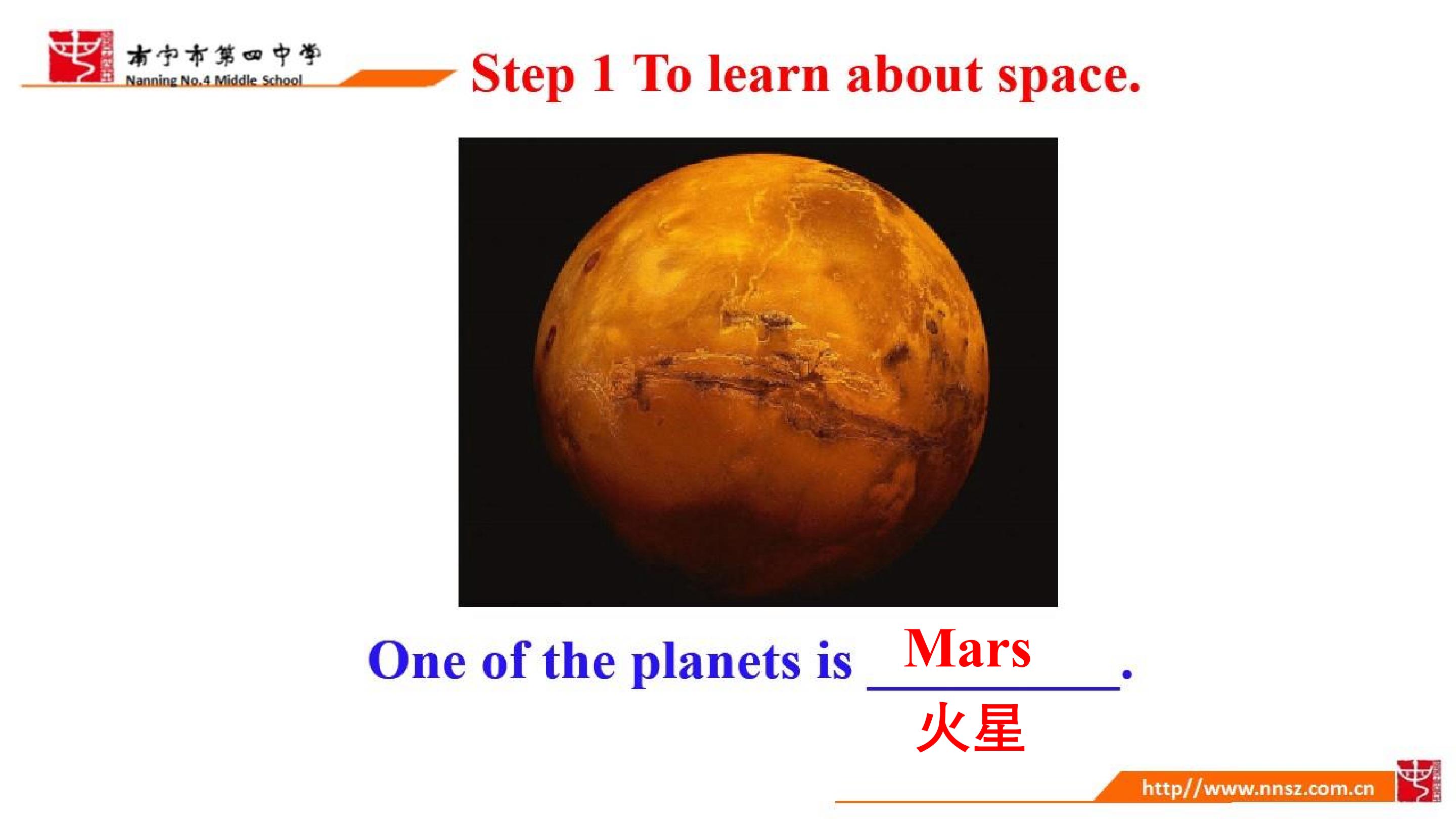 南宁市第四中学
Nanning No.4 Middle School

Step 1 To learn about space.

One of the planets is Mars.
火星

http//www.nnsz.com.cn